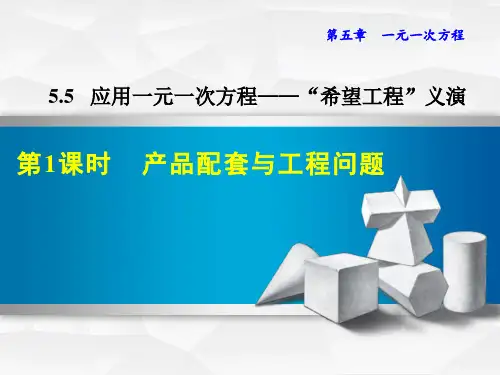 第五章　一元一次方程

5.5　应用一元一次方程——“希望工程”义演

第1课时　产品配套与工程问题